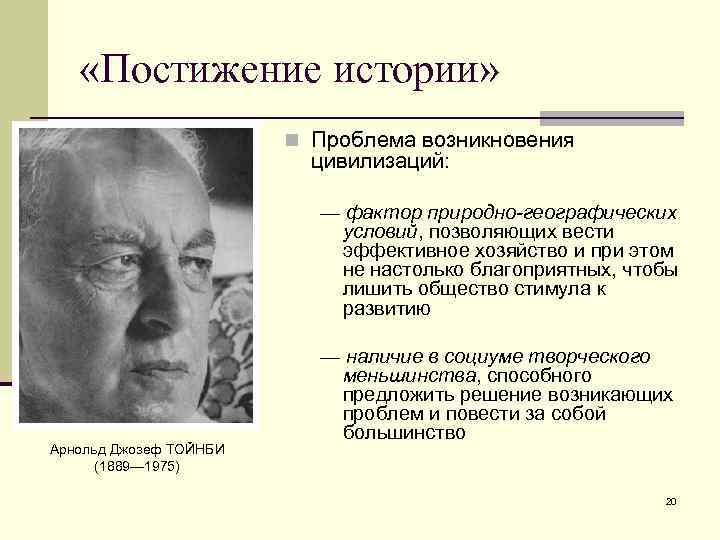 «Постижение истории»

Проблема возникновения цивилизаций:

— фактор природно-географических условий, позволяющих вести эффективное хозяйство и при этом не настолько благоприятных, чтобы лишить общество стимула к развитию

— наличие в социуме творческого меньшинства, способного предложить решение возникающих проблем и повести за собой большинство

Арнольд Джозеф ТОЙНБИ (1889—1975)

20